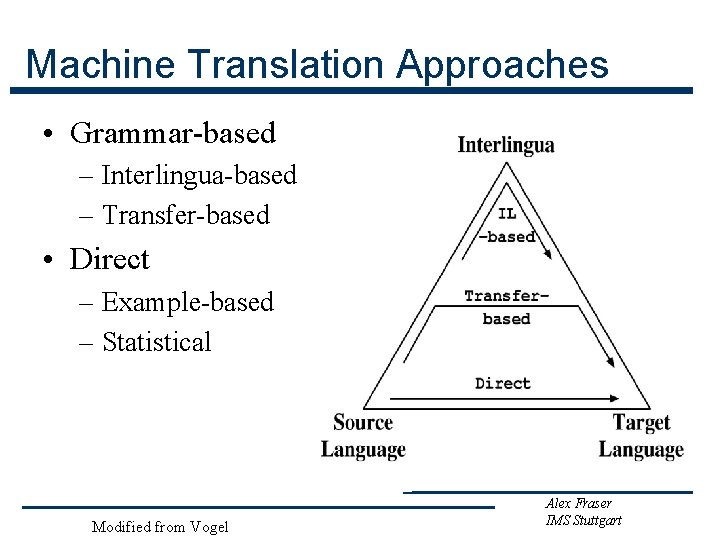 Machine Translation Approaches

• Grammar-based
– Interlingua-based
– Transfer-based
• Direct
– Example-based
– Statistical

Interlingua

IL -based

Transfer-based

Direct

Source Language

Target Language

Modified from Vogel

Alex Fraser
IMS Stuttgart